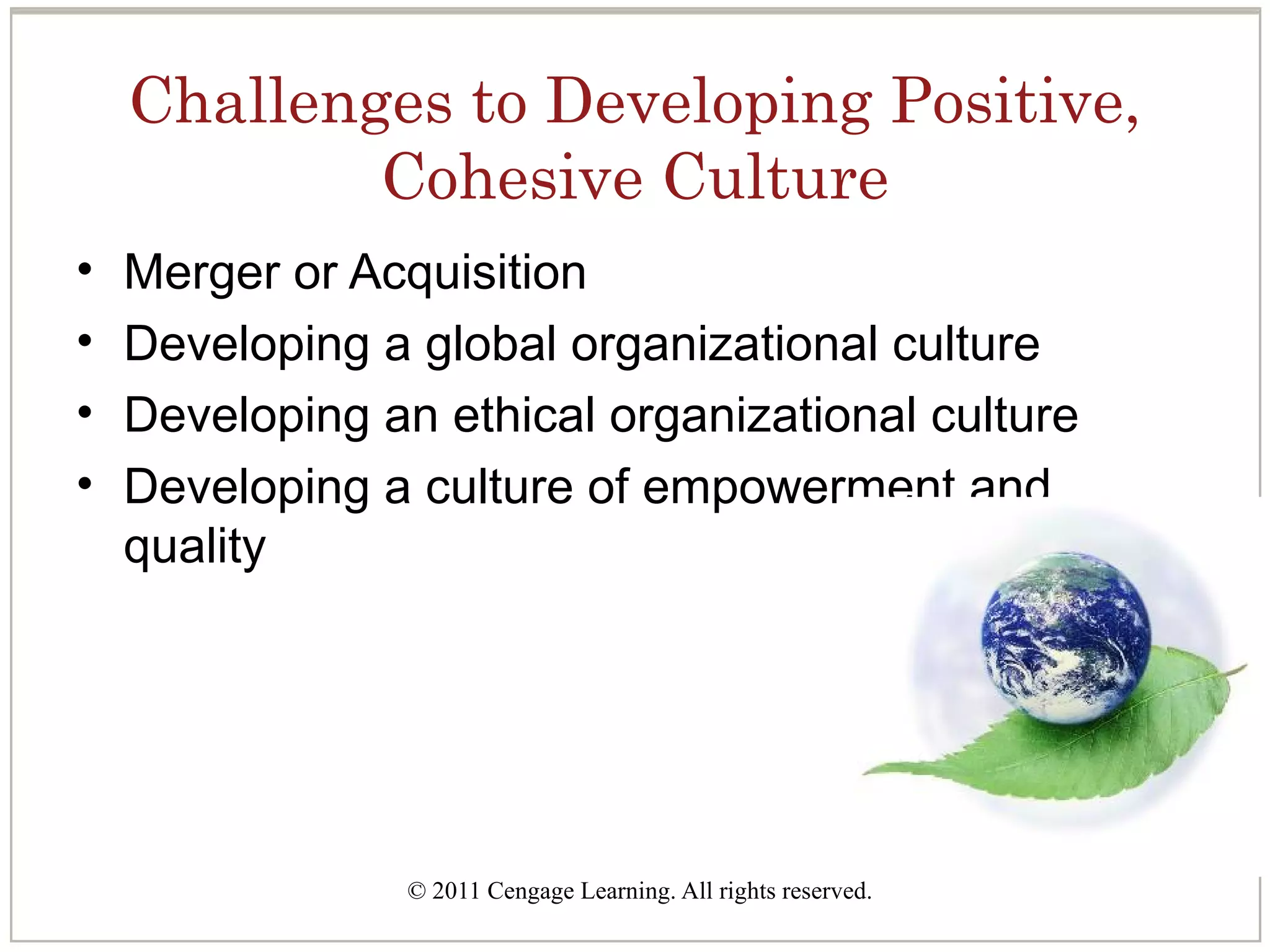 Challenges to Developing Positive, Cohesive Culture

• Merger or Acquisition
• Developing a global organizational culture
• Developing an ethical organizational culture
• Developing a culture of empowerment and quality

© 2011 Cengage Learning. All rights reserved.